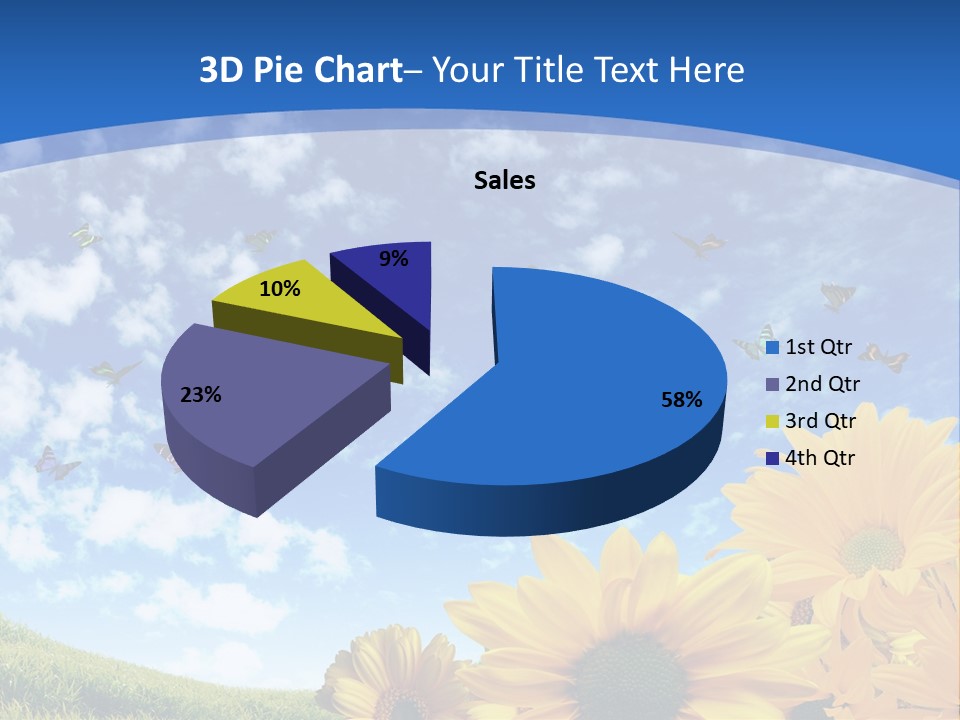 3D Pie Chart– Your Title Text Here

Sales

9%
10%
23%
58%

1st Qtr
2nd Qtr
3rd Qtr
4th Qtr